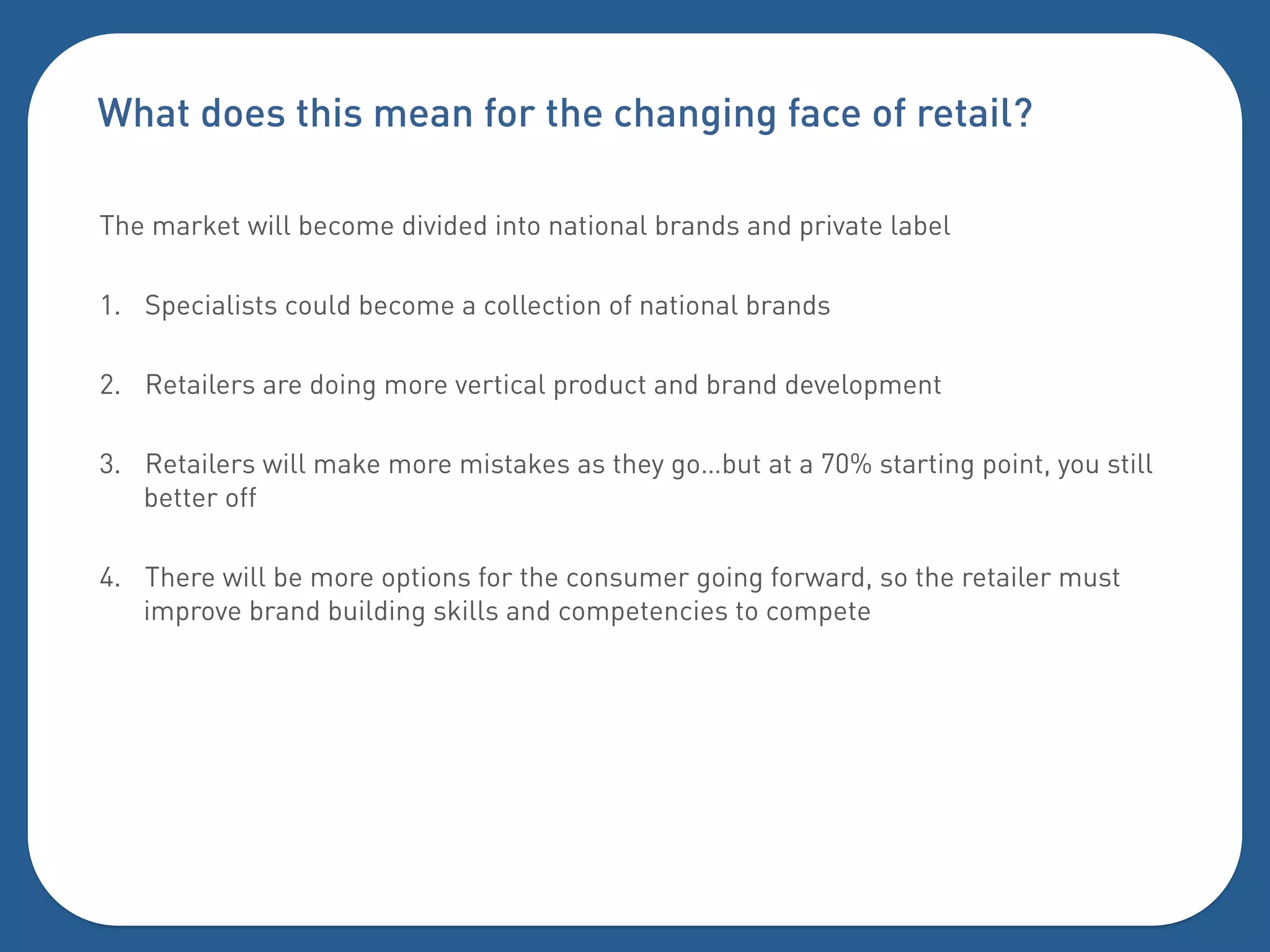 What does this mean for the changing face of retail?

The market will become divided into national brands and private label

1. Specialists could become a collection of national brands

2. Retailers are doing more vertical product and brand development

3. Retailers will make more mistakes as they go...but at a 70% starting point, you still better off

4. There will be more options for the consumer going forward, so the retailer must improve brand building skills and competencies to compete